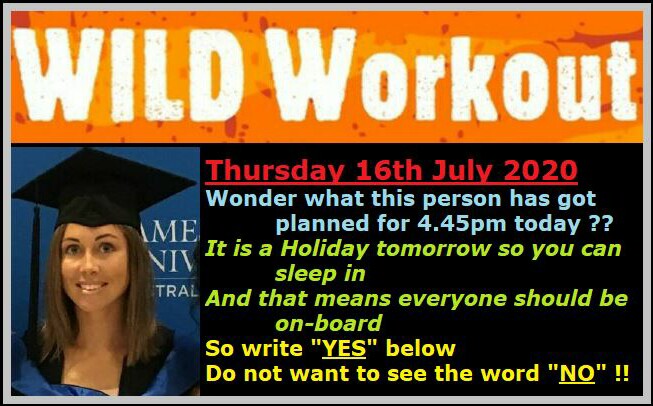 WILD Workout

AME
NIV
TRAL

Thursday 16th July 2020
Wonder what this person has got planned for 4.45pm today ??
It is a Holiday tomorrow so you can sleep in
And that means everyone should be on-board
So write "YES" below
Do not want to see the word "NO" !!